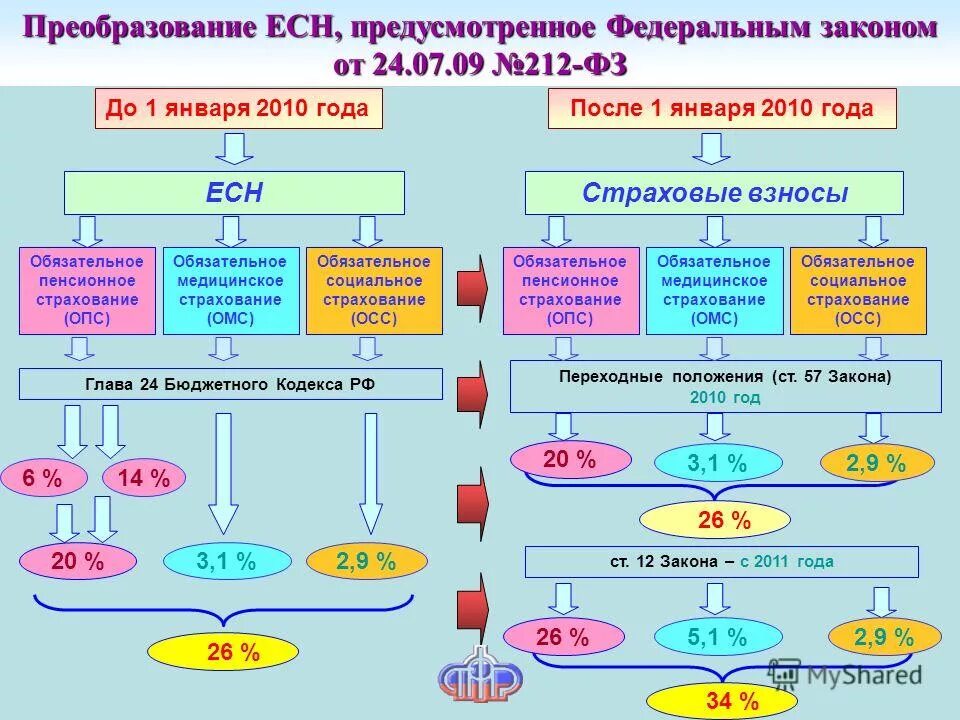 Преобразование ЕСН, предусмотренное Федеральным законом от 24.07.09 №212-ФЗ

До 1 января 2010 года

ЕСН

Обязательное пенсионное страхование (ОПС)

Обязательное медицинское страхование (ОМС)

Обязательное социальное страхование (ОСС)

Глава 24 Бюджетного Кодекса РФ

6 %

14 %

20 %

3,1 %

2,9 %

26 %

После 1 января 2010 года

Страховые взносы

Обязательное пенсионное страхование (ОПС)

Обязательное медицинское страхование (ОМС)

Обязательное социальное страхование (ОСС)

Переходные положения (ст. 57 Закона) 2010 год

20 %

3,1 %

2,9 %

26 %

ст. 12 Закона – с 2011 года

26 %

5,1 %

2,9 %

34 %

MyShared